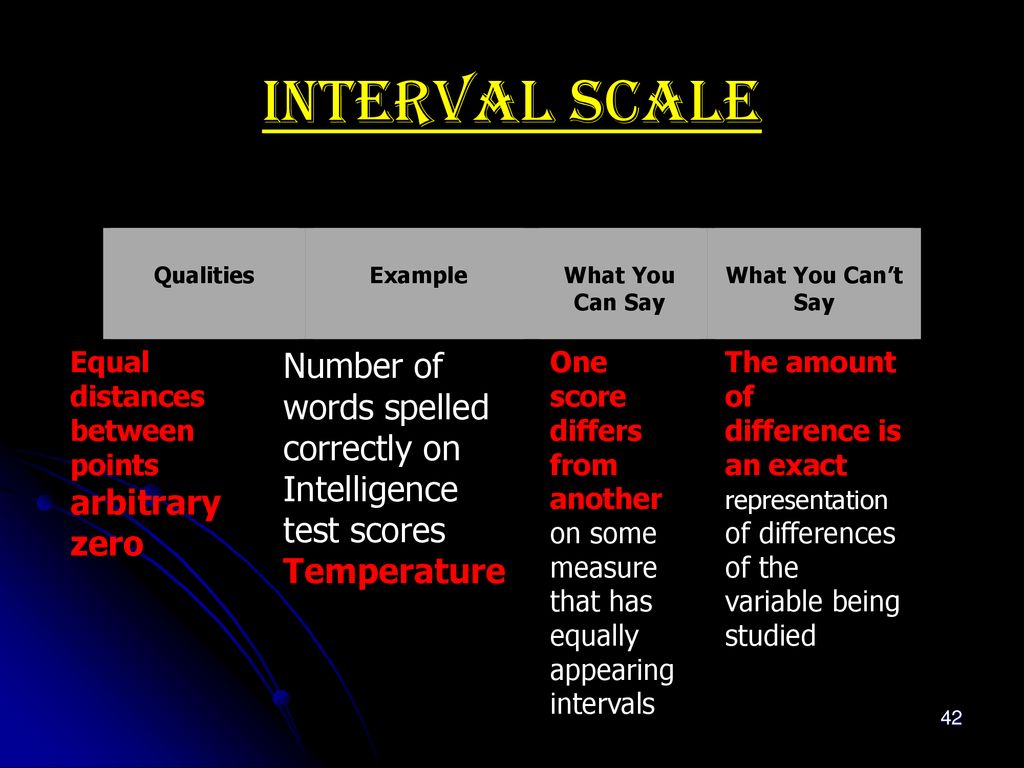 INTERVAL SCALE

| Qualities | Example | What You Can Say | What You Can't Say |
|---|---|---|---|
| Equal distances between points arbitrary zero | Number of words spelled correctly on Intelligence test scores Temperature | One score differs from another on some measure that has equally appearing intervals | The amount of difference is an exact representation of differences of the variable being studied |

42